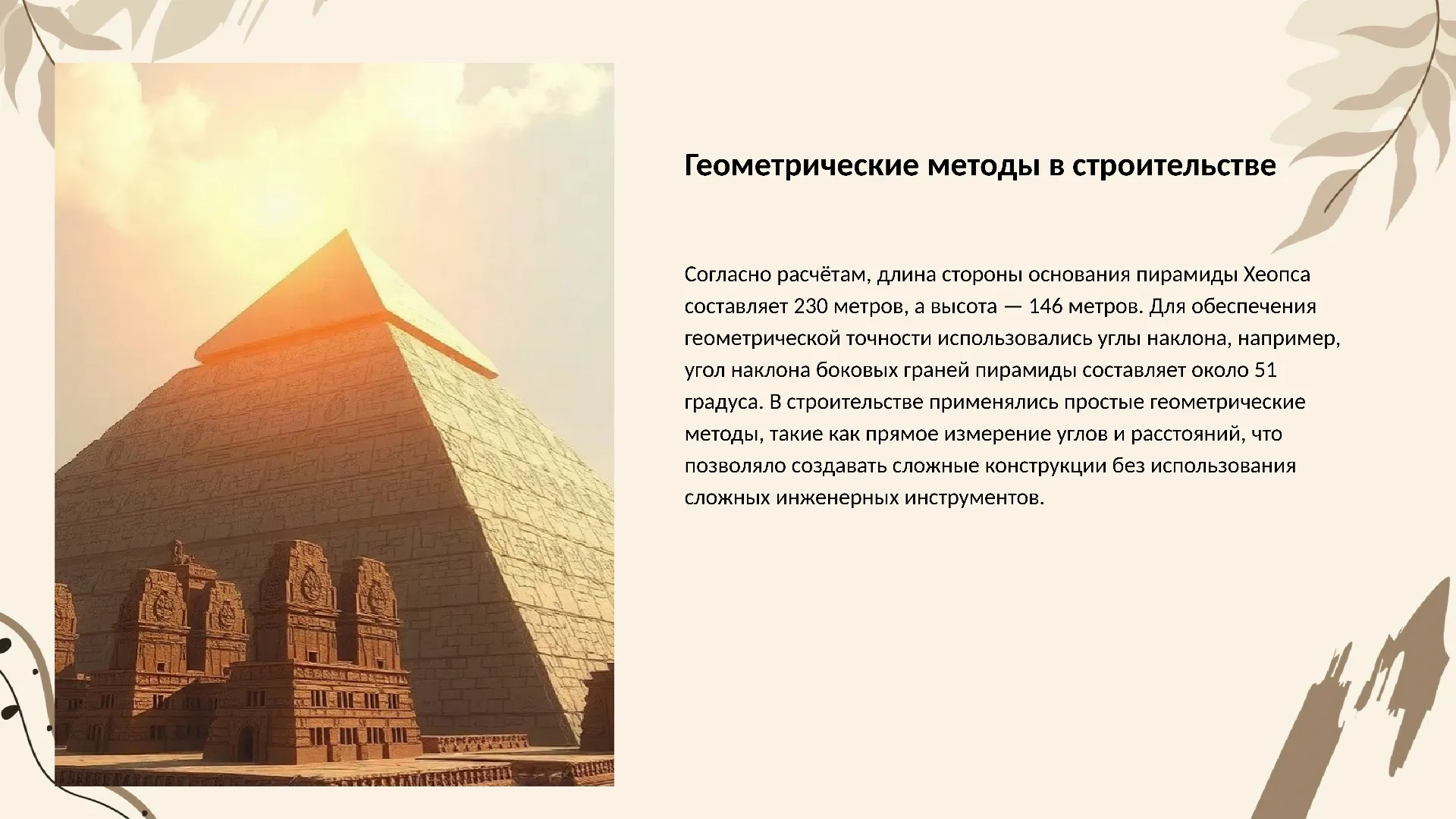 Геометрические методы в строительстве

Согласно расчётам, длина стороны основания пирамиды Хеопса составляет 230 метров, а высота — 146 метров. Для обеспечения геометрической точности использовались углы наклона, например, угол наклона боковых граней пирамиды составляет около 51 градуса. В строительстве применялись простые геометрические методы, такие как прямое измерение углов и расстояний, что позволяло создавать сложные конструкции без использования сложных инженерных инструментов.